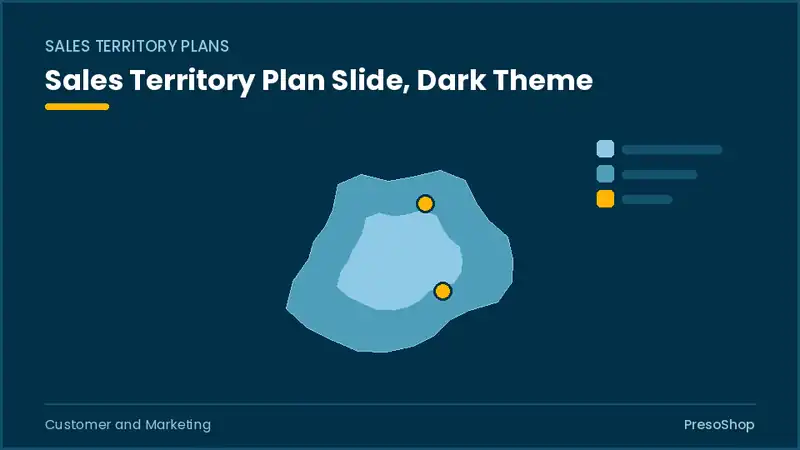 SALES TERRITORY PLANS

Sales Territory Plan Slide, Dark Theme

Customer and Marketing

PresoShop